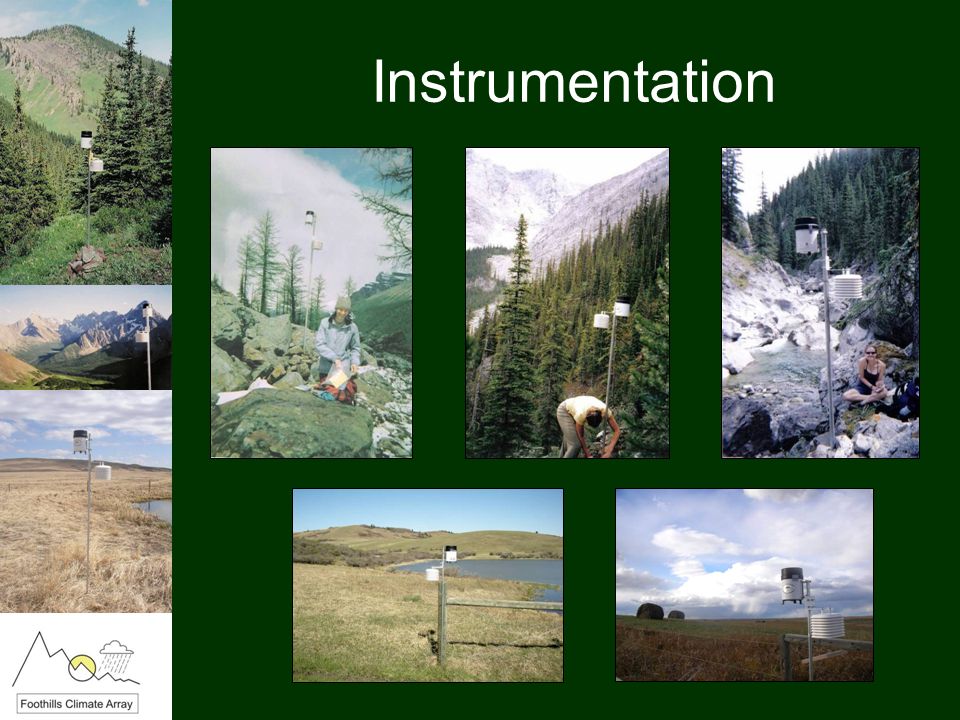 Instrumentation

Foothills Climate Array